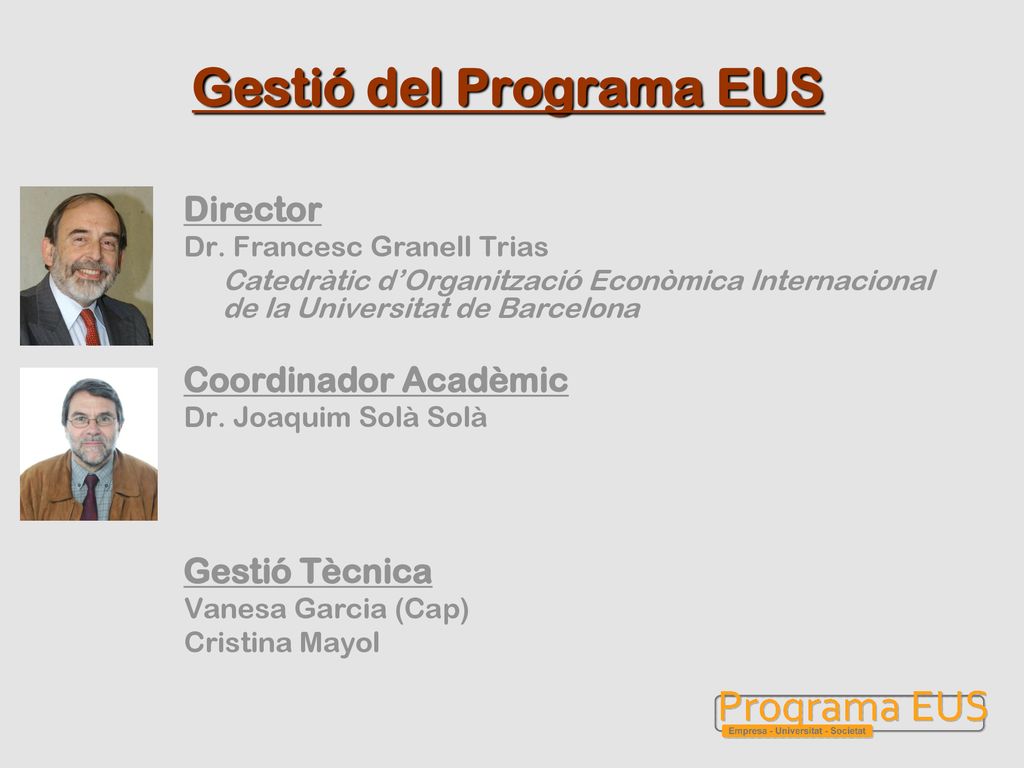 Gestió del Programa EUS

Director
Dr. Francesc Granell Trias
Catedràtic d'Organització Econòmica Internacional de la Universitat de Barcelona

Coordinador Acadèmic
Dr. Joaquim Solà Solà

Gestió Tècnica
Vanesa Garcia (Cap)
Cristina Mayol

Programa EUS
Empresa - Universitat - Societat